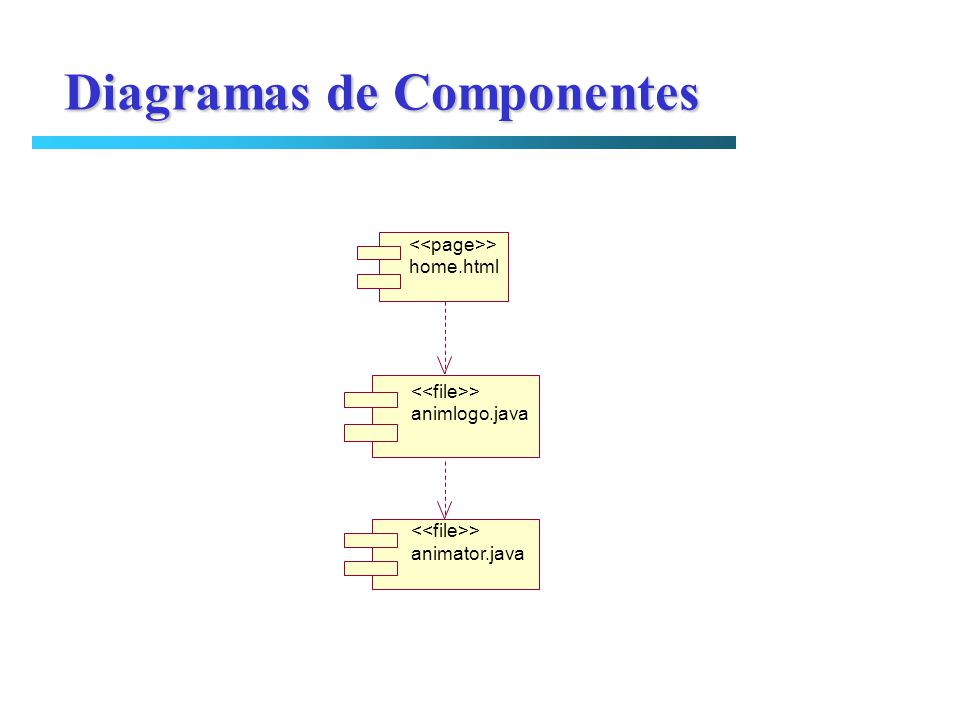 Diagramas de Componentes

<<page>>
home.html

<<file>>
animlogo.java

<<file>>
animator.java